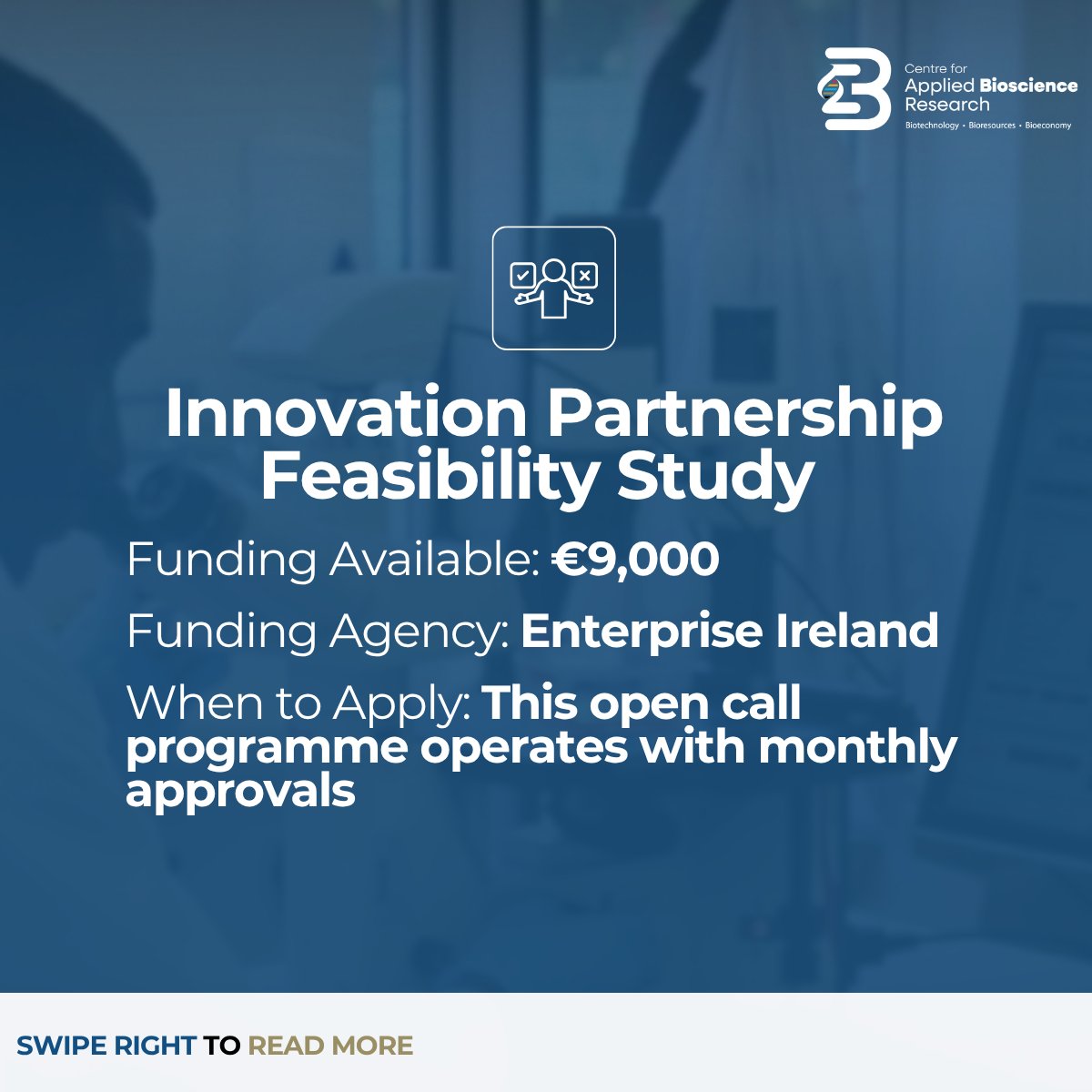 Centre for Applied Bioscience Research
Biotechnology • Bioresources • Bioeconomy

Innovation Partnership Feasibility Study

Funding Available: €9,000

Funding Agency: Enterprise Ireland

When to Apply: This open call programme operates with monthly approvals

SWIPE RIGHT TO READ MORE